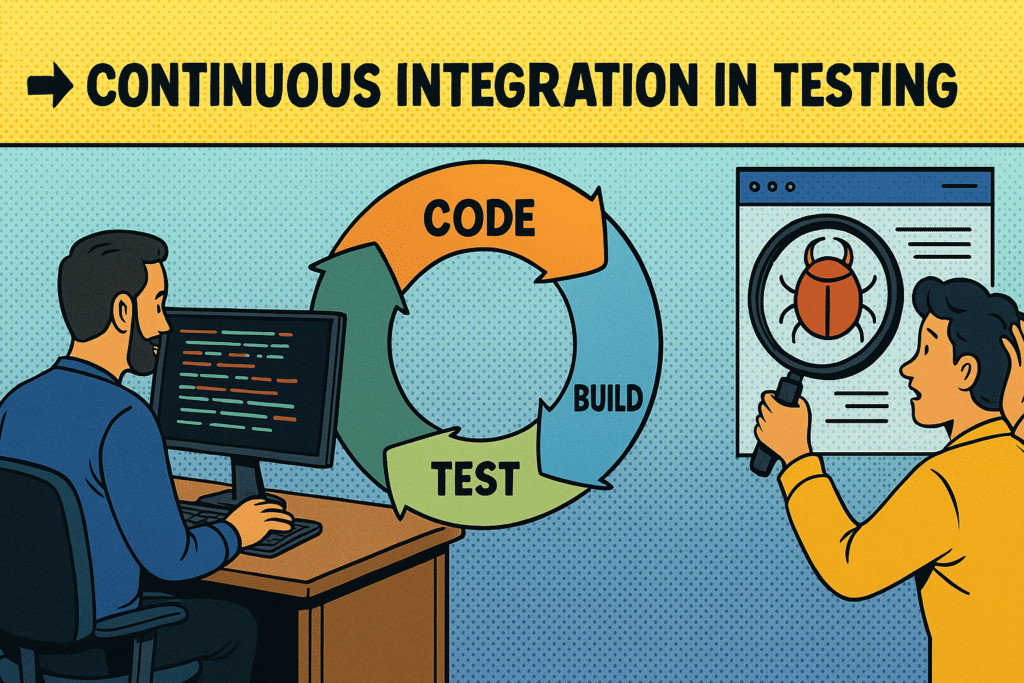 ➡ CONTINUOUS INTEGRATION IN TESTING

CODE

BUILD

TEST